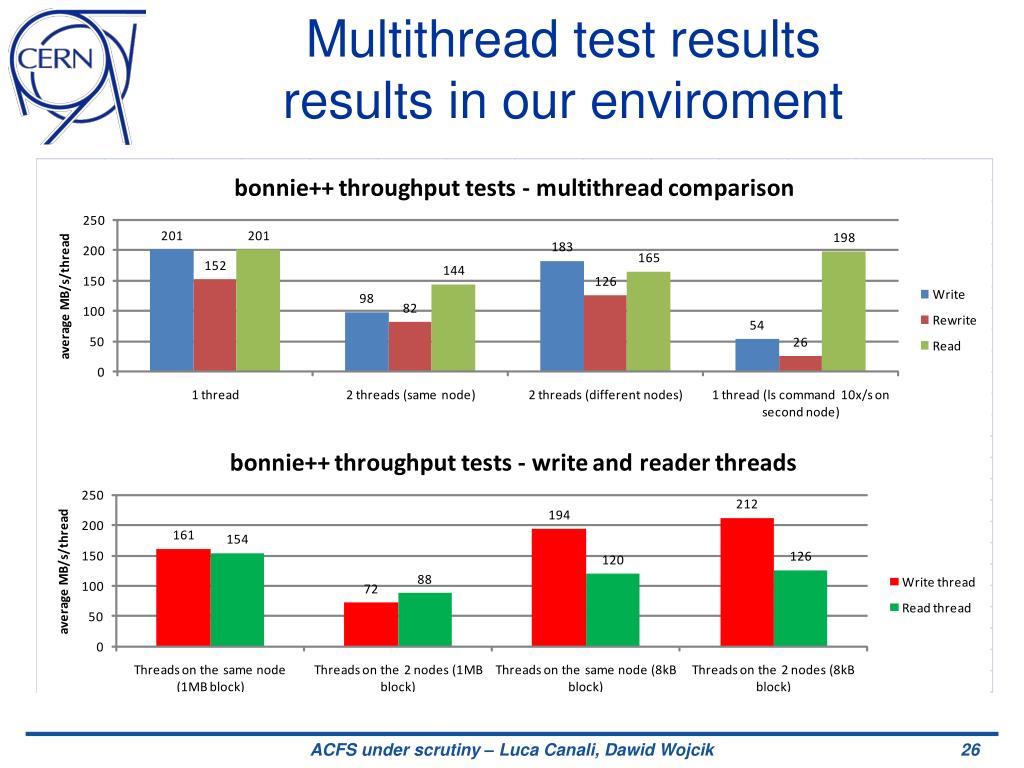 CERN

Multithread test results
results in our enviroment

bonnie++ throughput tests - multithread comparison

average MB/s/thread

250
200
150
100
50
0

201 152 201
98 82 144
183 126 165
54 26 198

1 thread
2 threads (same node)
2 threads (different nodes)
1 thread (ls command 10x/s on second node)

Write
Rewrite
Read

bonnie++ throughput tests - write and reader threads

average MB/s/thread

250
200
150
100
50
0

161 154
72 88
194 120
212 126

Threads on the same node (1MB block)
Threads on the 2 nodes (1MB block)
Threads on the same node (8kB block)
Threads on the 2 nodes (8kB block)

Write thread
Read thread

ACFS under scrutiny – Luca Canali, Dawid Wojcik

26